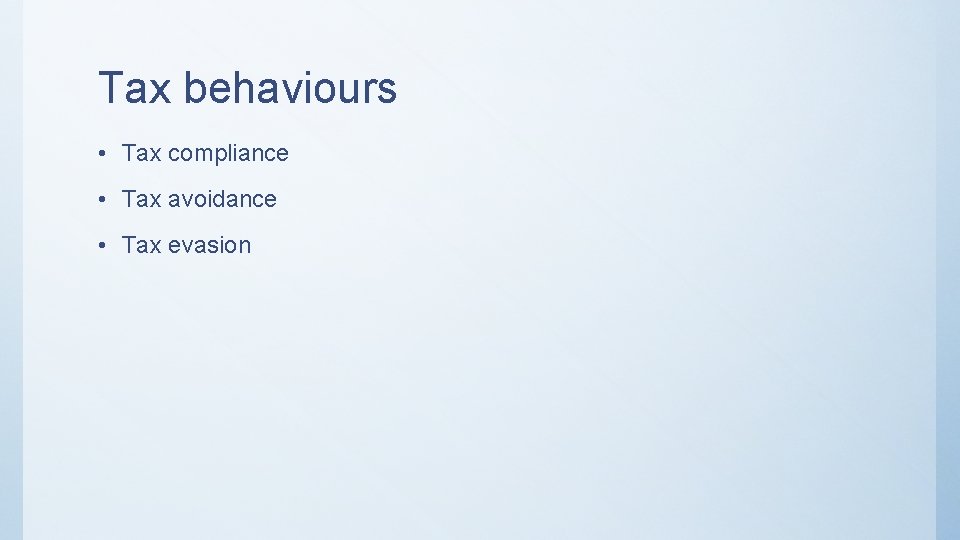 Tax behaviours

• Tax compliance
• Tax avoidance
• Tax evasion